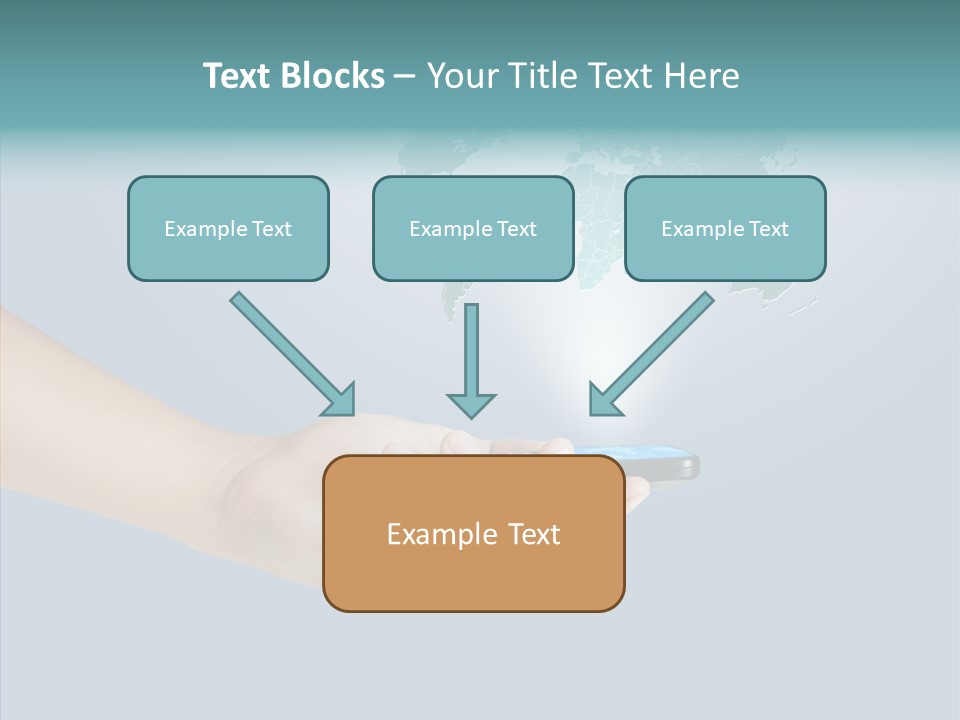 Text Blocks – Your Title Text Here

Example Text

Example Text

Example Text

Example Text